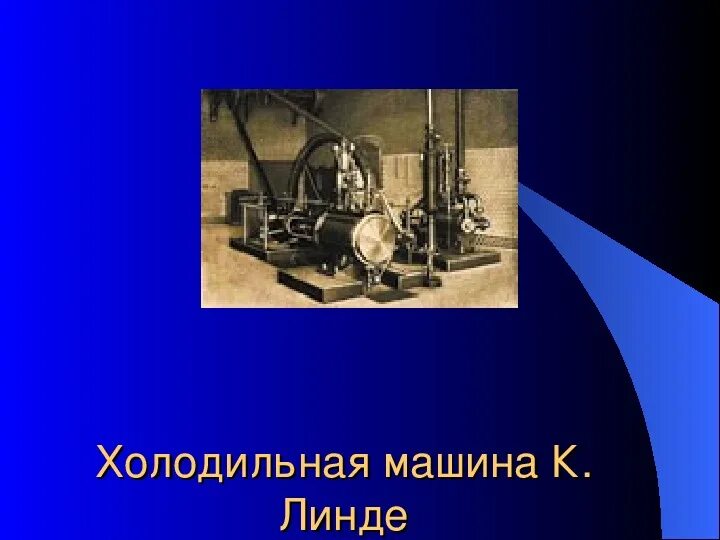 Холодильная машина К. Линде